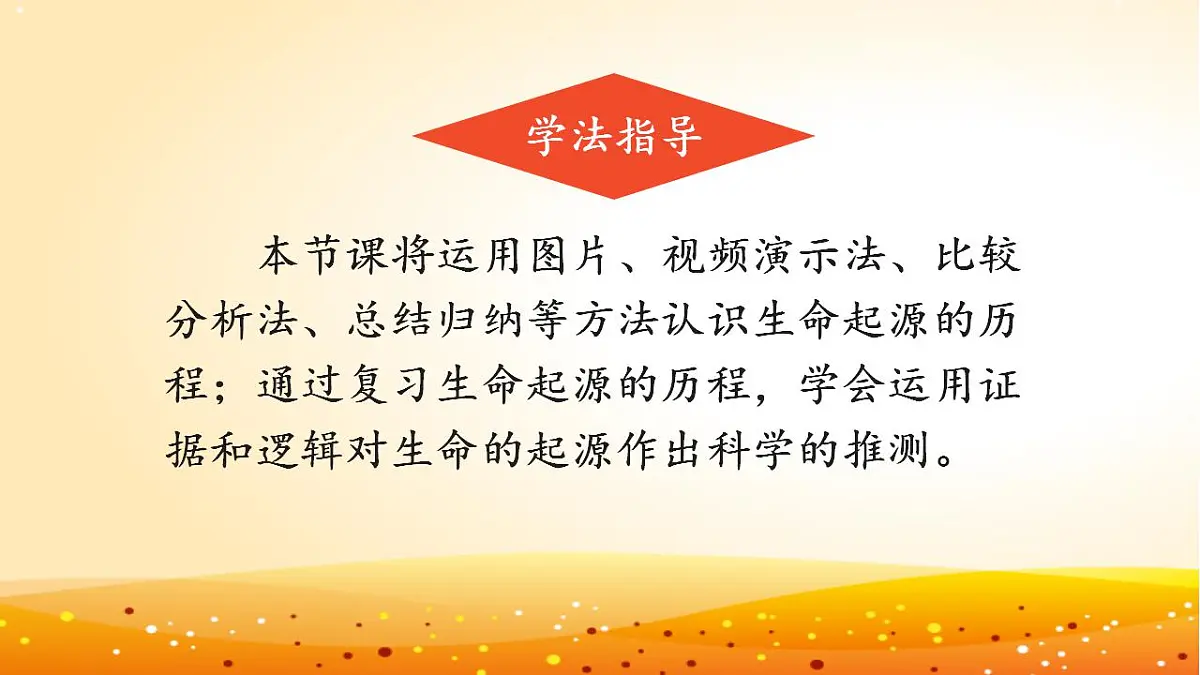 学法指导

本节课将运用图片、视频演示法、比较分析法、总结归纳等方法认识生命起源的历程；通过复习生命起源的历程，学会运用证据和逻辑对生命的起源作出科学的推测。